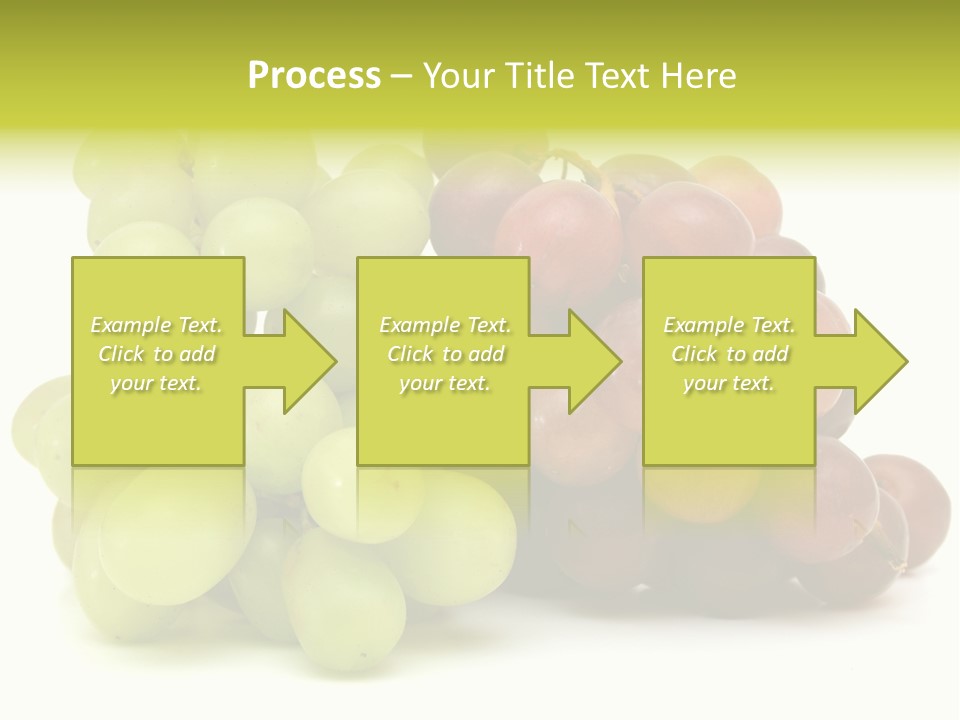 Process – Your Title Text Here

Example Text. Click to add your text.

Example Text. Click to add your text.

Example Text. Click to add your text.